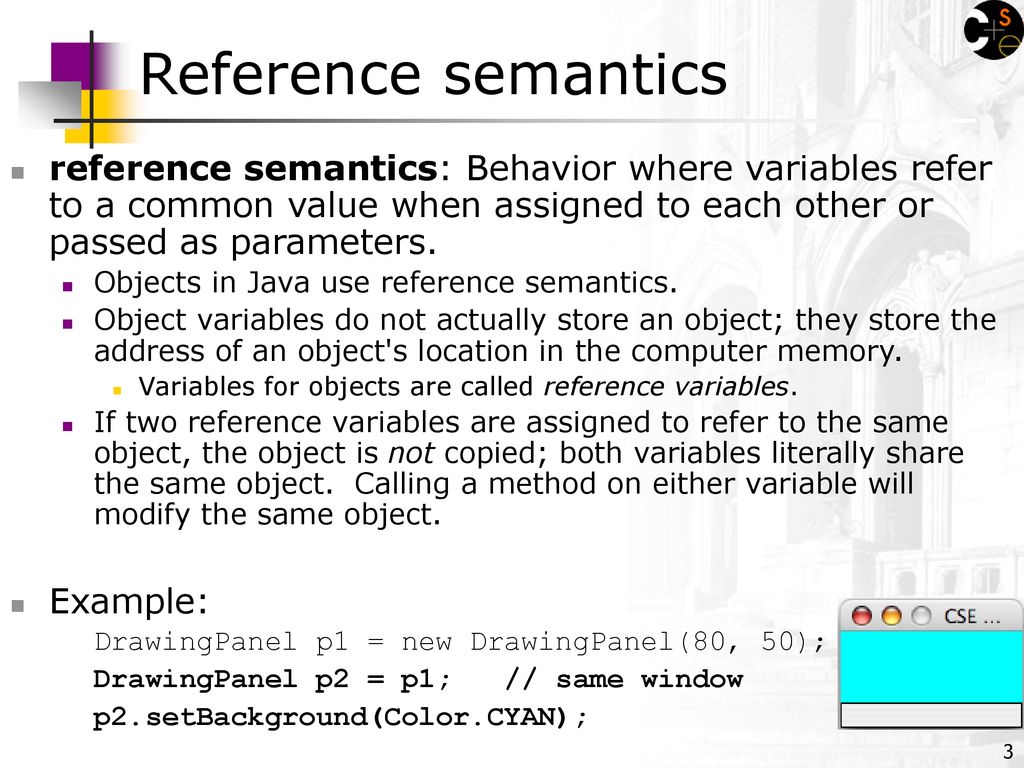 Reference semantics

reference semantics: Behavior where variables refer to a common value when assigned to each other or passed as parameters.

Objects in Java use reference semantics.

Object variables do not actually store an object; they store the address of an object's location in the computer memory.

Variables for objects are called reference variables.

If two reference variables are assigned to refer to the same object, the object is not copied; both variables literally share the same object. Calling a method on either variable will modify the same object.

Example:

DrawingPanel p1 = new DrawingPanel(80, 50);
DrawingPanel p2 = p1;   // same window
p2.setBackground(Color.CYAN);

CSE ...

3